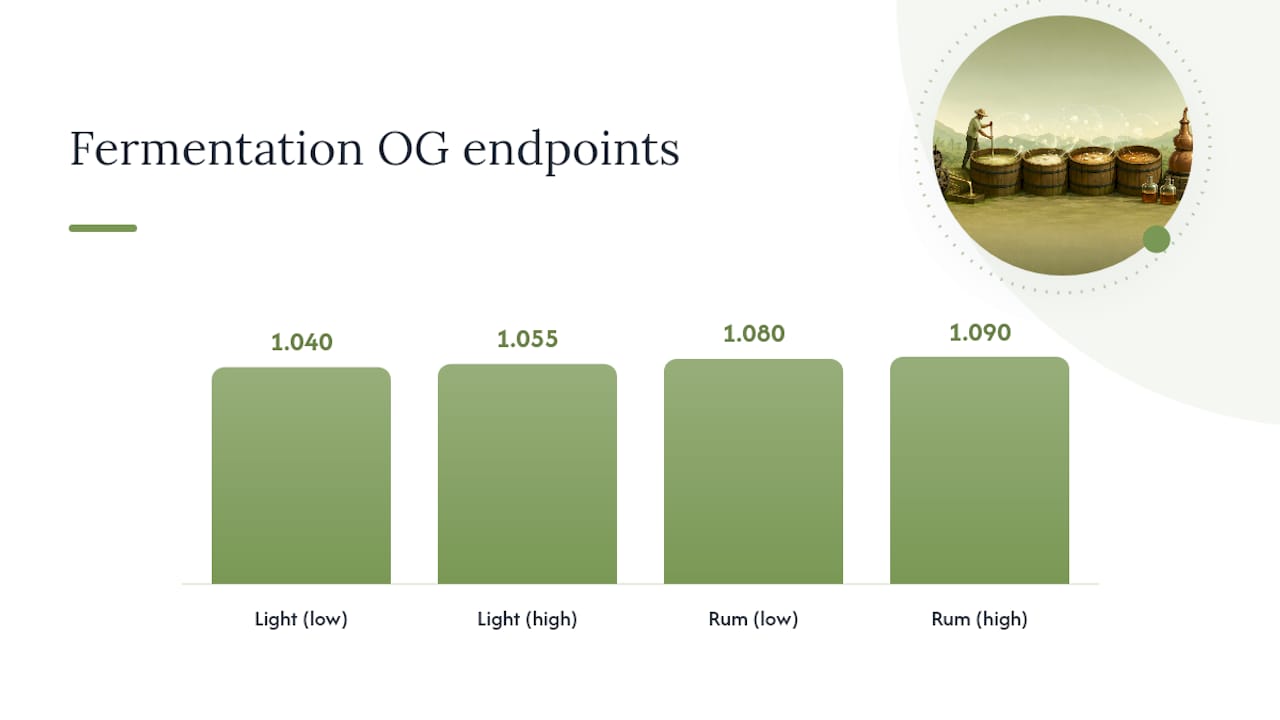 Fermentation OG endpoints

1.040
1.055
1.080
1.090

Light (low)
Light (high)
Rum (low)
Rum (high)